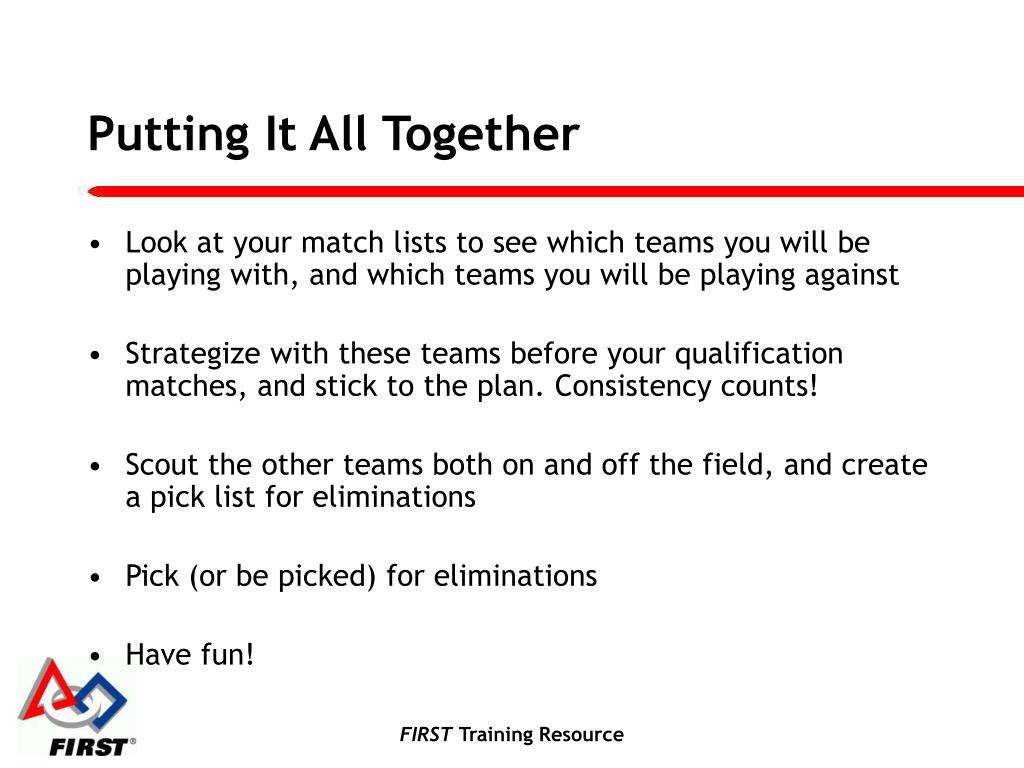 Putting It All Together

• Look at your match lists to see which teams you will be playing with, and which teams you will be playing against

• Strategize with these teams before your qualification matches, and stick to the plan. Consistency counts!

• Scout the other teams both on and off the field, and create a pick list for eliminations

• Pick (or be picked) for eliminations

• Have fun!

FIRST®

FIRST Training Resource